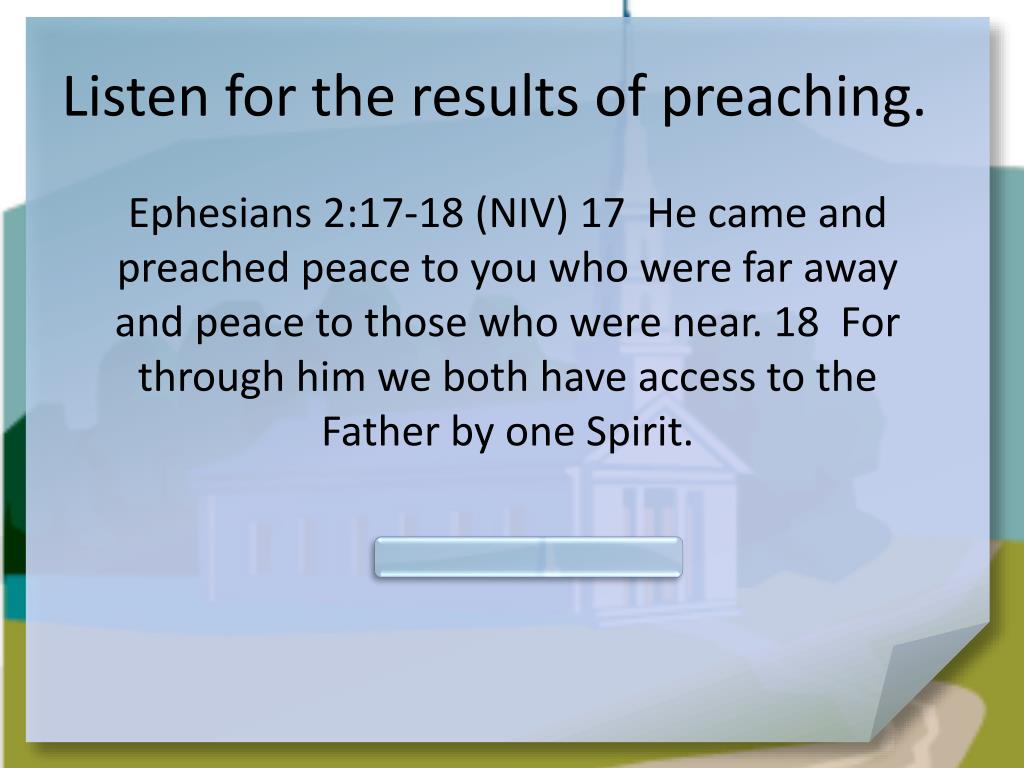 Listen for the results of preaching.

Ephesians 2:17-18 (NIV) 17 He came and preached peace to you who were far away and peace to those who were near. 18 For through him we both have access to the Father by one Spirit.